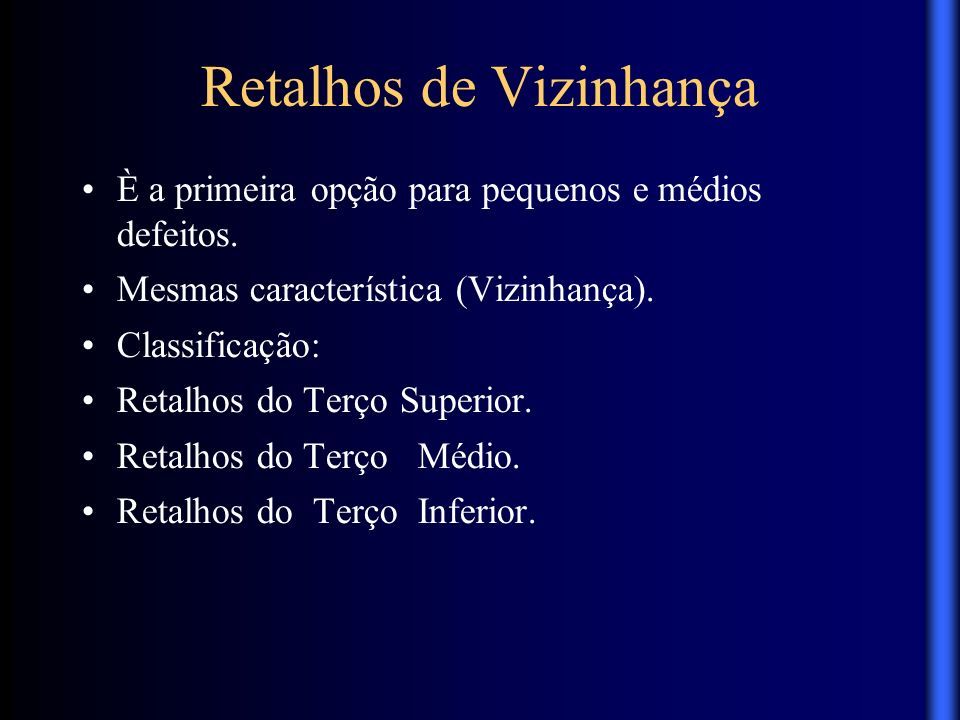 Retalhos de Vizinhança

• È a primeira opção para pequenos e médios defeitos.
• Mesmas característica (Vizinhança).
• Classificação:
• Retalhos do Terço Superior.
• Retalhos do Terço Médio.
• Retalhos do Terço Inferior.